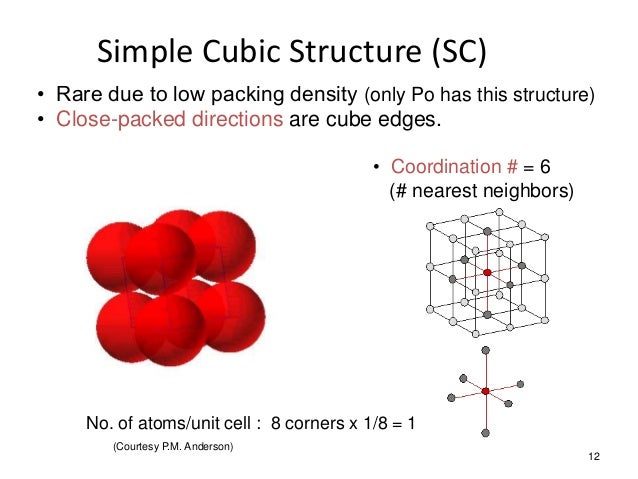 Simple Cubic Structure (SC)

• Rare due to low packing density (only Po has this structure)
• Close-packed directions are cube edges.

• Coordination # = 6
(# nearest neighbors)

No. of atoms/unit cell : 8 corners x 1/8 = 1

(Courtesy P.M. Anderson)

12